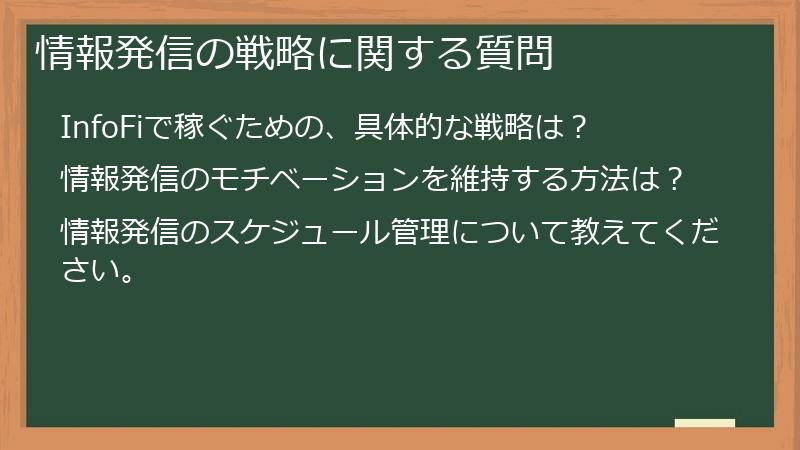 情報発信の戦略に関する質問

InfoFiで稼ぐための、具体的な戦略は？

情報発信のモチベーションを維持する方法は？

情報発信のスケジュール管理について教えてください。